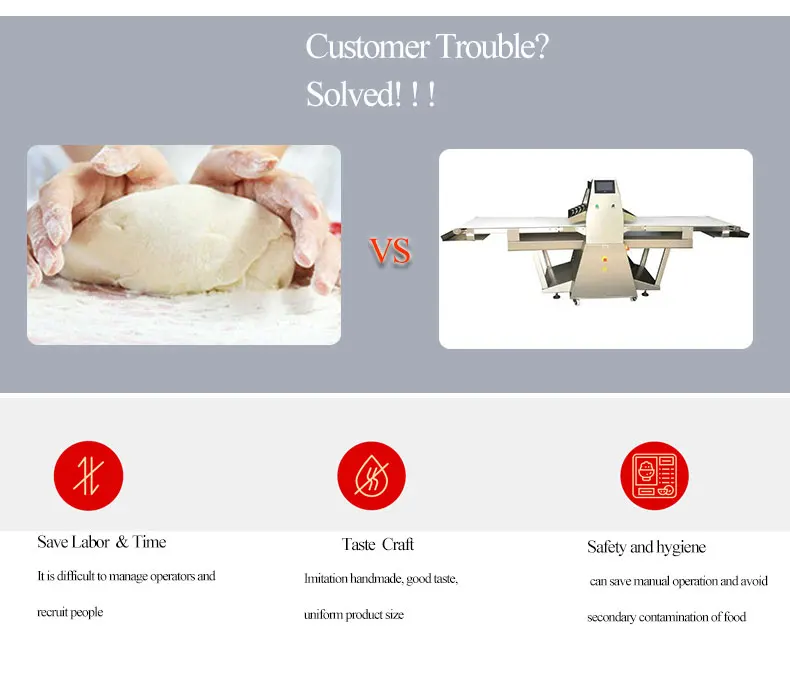 Customer Trouble?
Solved! ! !

VS

Save Labor & Time
It is difficult to manage operators and recruit people

Taste Craft
Imitation handmade, good taste, uniform product size

Safety and hygiene
can save manual operation and avoid secondary contamination of food